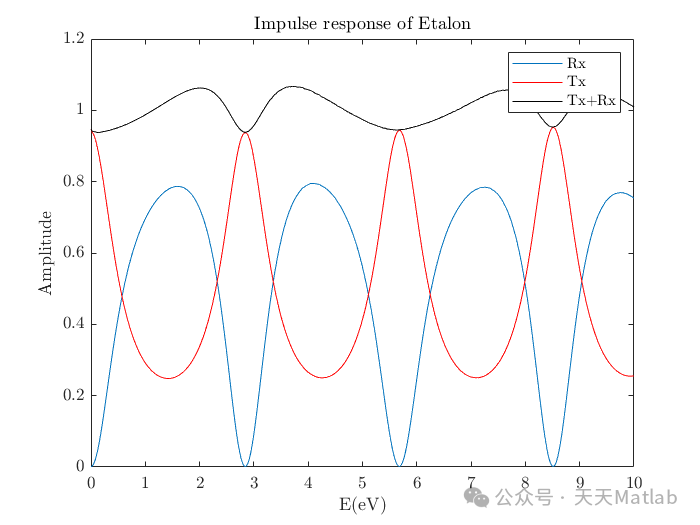 Impulse response of Etalon

Rx
Tx
Tx+Rx

Amplitude

1.2
1
0.8
0.6
0.4
0.2
0

0 1 2 3 4 5 6 7 8 9 10

E(eV)

公众号 · 天天Matlab